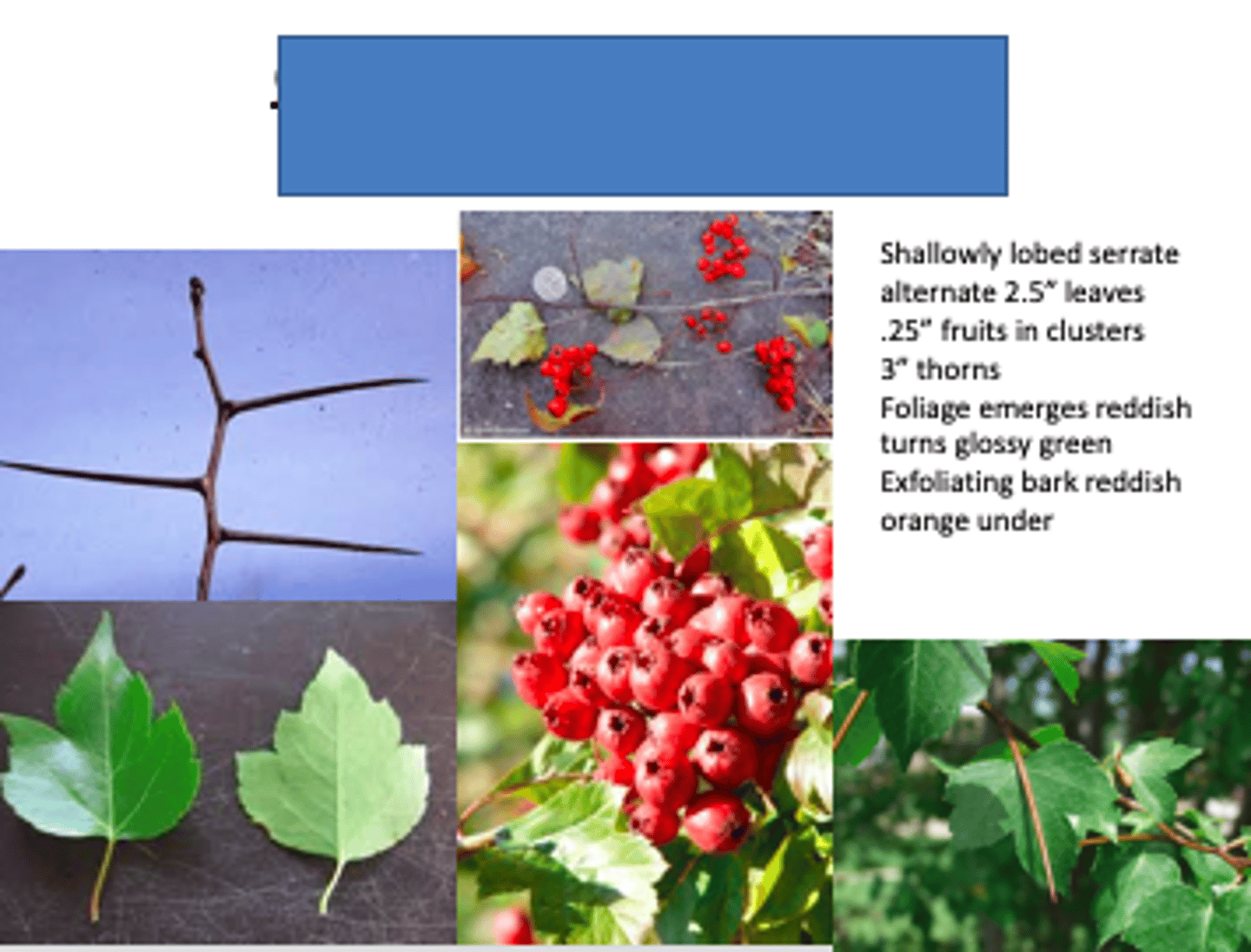 Shallowly lobed serrate alternate 2.5" leaves
.25" fruits in clusters
3" thorns
Foliage emerges reddish turns glossy green
Exfoliating bark reddish orange under